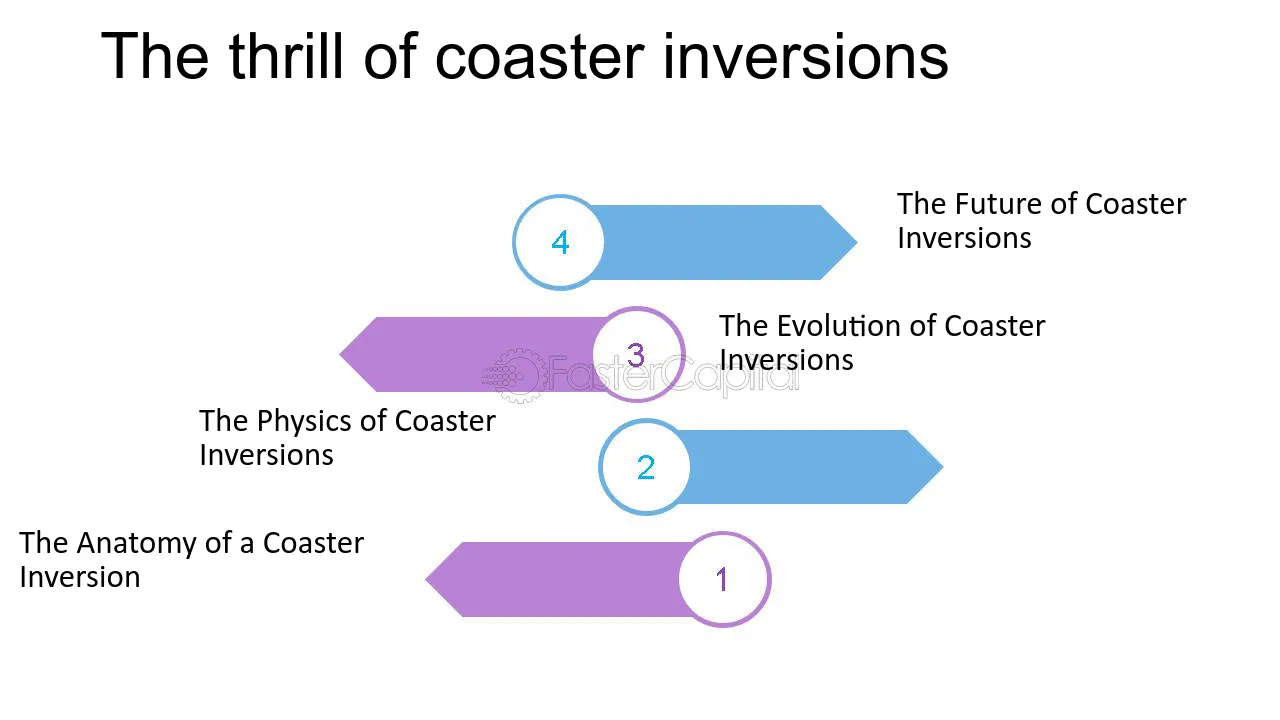 The thrill of coaster inversions

4

The Future of Coaster Inversions

3

The Evolution of Coaster Inversions

The Physics of Coaster Inversions

2

The Anatomy of a Coaster Inversion

1

FasterCapital